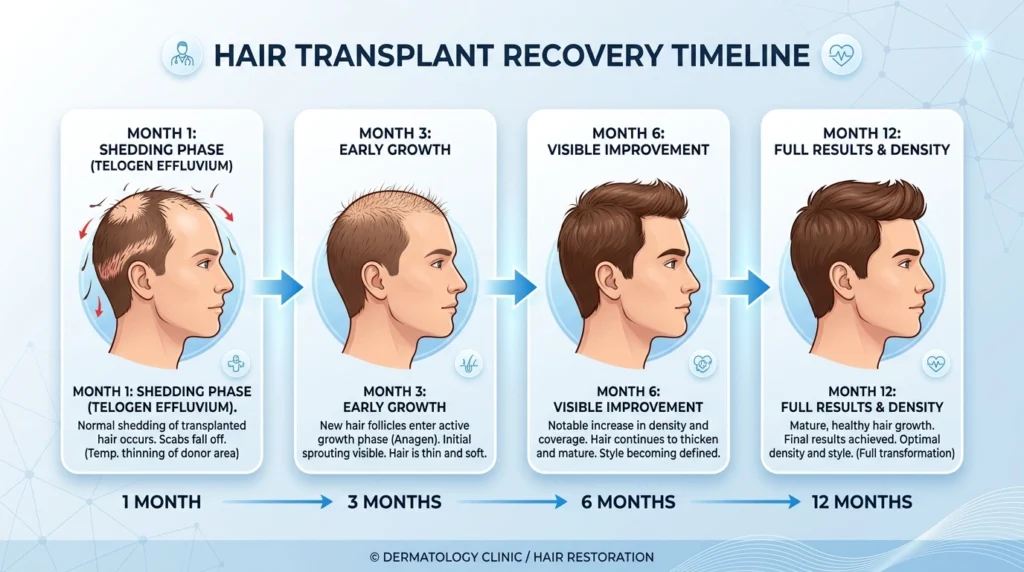 HAIR TRANSPLANT RECOVERY TIMELINE

MONTH 1: SHEDDING PHASE (TELOGEN EFFLUVIUM)

MONTH 1: SHEDDING PHASE (TELOGEN EFFLUVIUM).
Normal shedding of transplanted hair occurs. Scabs fall off. (Temp. thinning of donor area)

MONTH 3: EARLY GROWTH

MONTH 3: EARLY GROWTH
New hair follicles enter active growth phase (Anagen). Initial sprouting visible. Hair is thin and soft.

MONTH 6: VISIBLE IMPROVEMENT

MONTH 6: VISIBLE IMPROVEMENT
Notable increase in density and coverage. Hair continues to thicken and mature. Style becoming defined.

MONTH 12: FULL RESULTS & DENSITY

MONTH 12: FULL RESULTS & DENSITY
Mature, healthy hair growth. Final results achieved. Optimal density and style. (Full transformation)

1 MONTH

3 MONTHS

6 MONTHS

12 MONTHS

© DERMATOLOGY CLINIC / HAIR RESTORATION